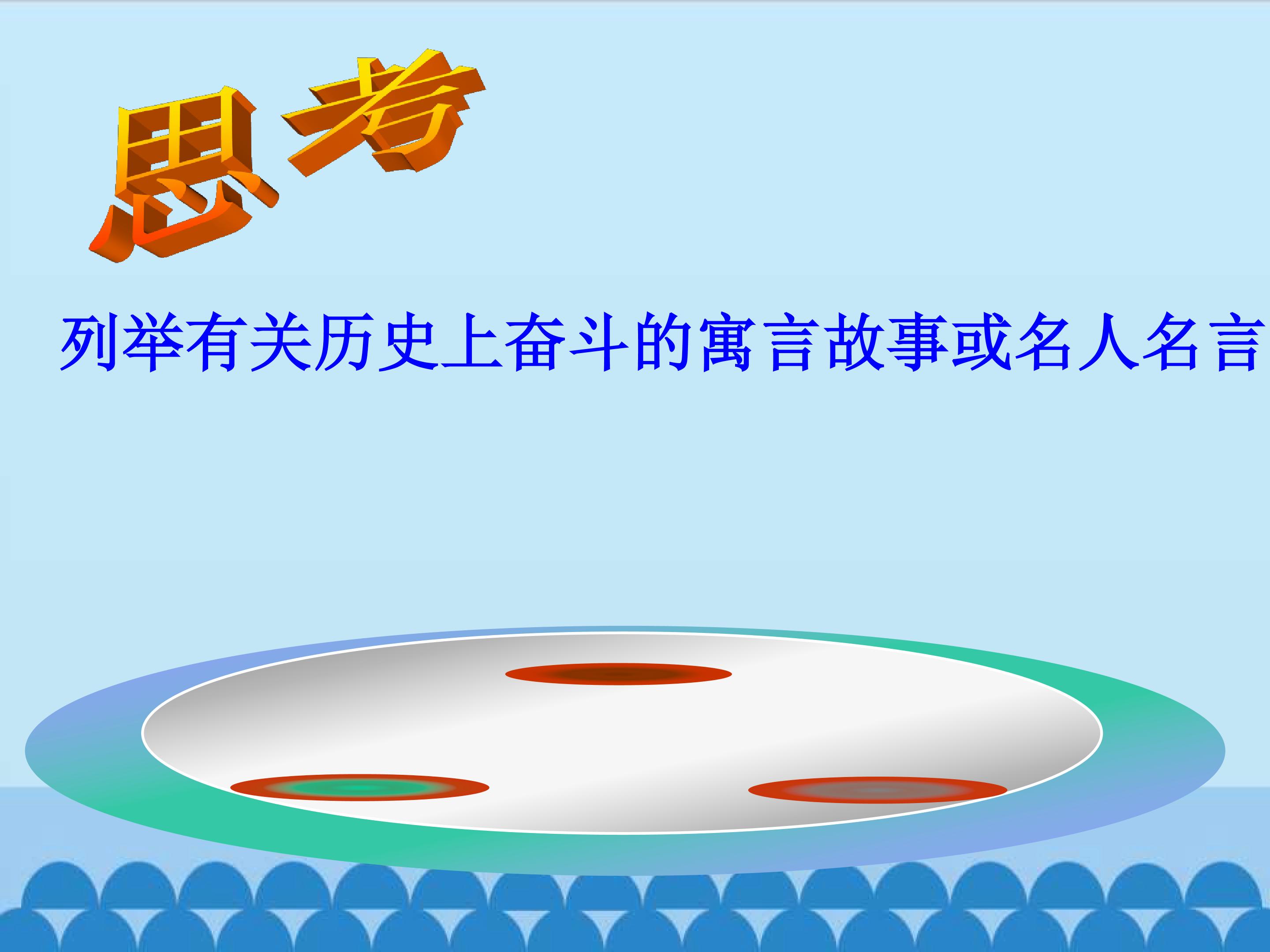 思考

列举有关历史上奋斗的寓言故事或名人名言